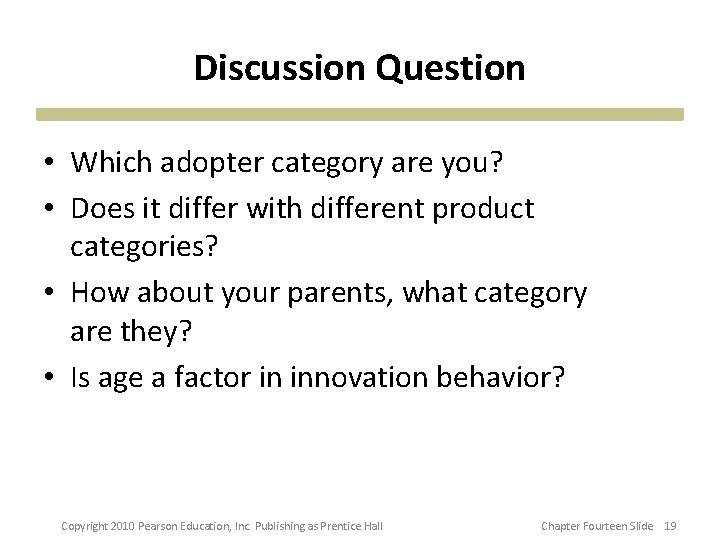 Discussion Question

• Which adopter category are you?
• Does it differ with different product categories?
• How about your parents, what category are they?
• Is age a factor in innovation behavior?

Copyright 2010 Pearson Education, Inc. Publishing as Prentice Hall

Chapter Fourteen Slide 19